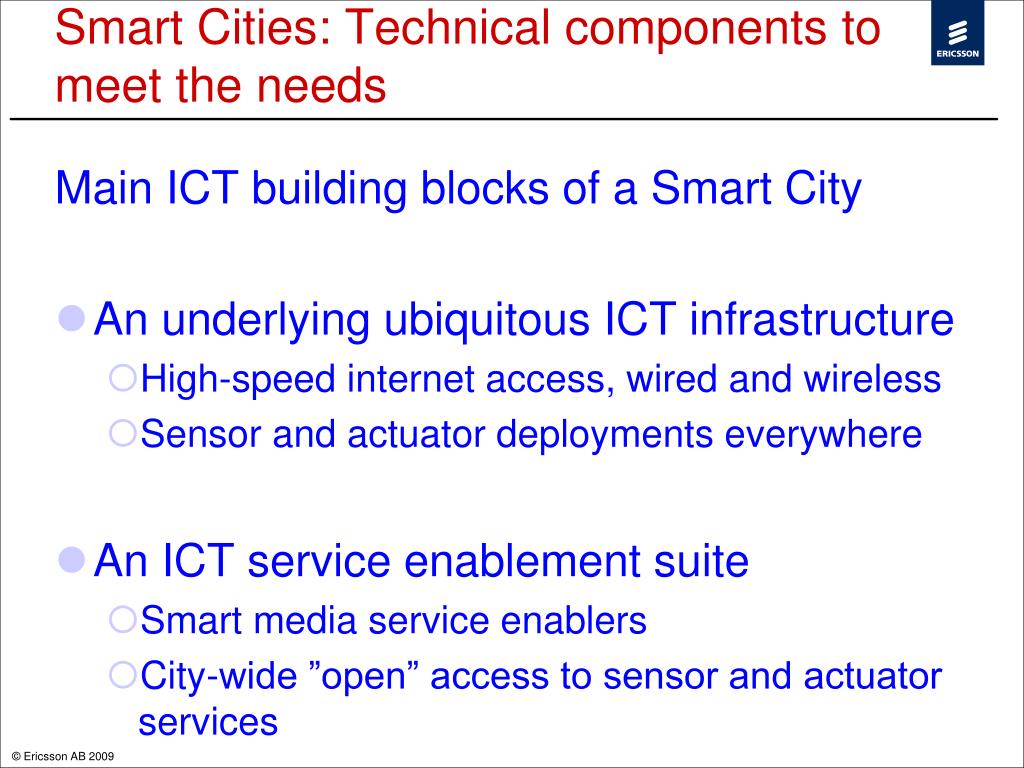 Smart Cities: Technical components to meet the needs

ERICSSON

Main ICT building blocks of a Smart City

An underlying ubiquitous ICT infrastructure

High-speed internet access, wired and wireless

Sensor and actuator deployments everywhere

An ICT service enablement suite

Smart media service enablers

City-wide ”open” access to sensor and actuator services

© Ericsson AB 2009